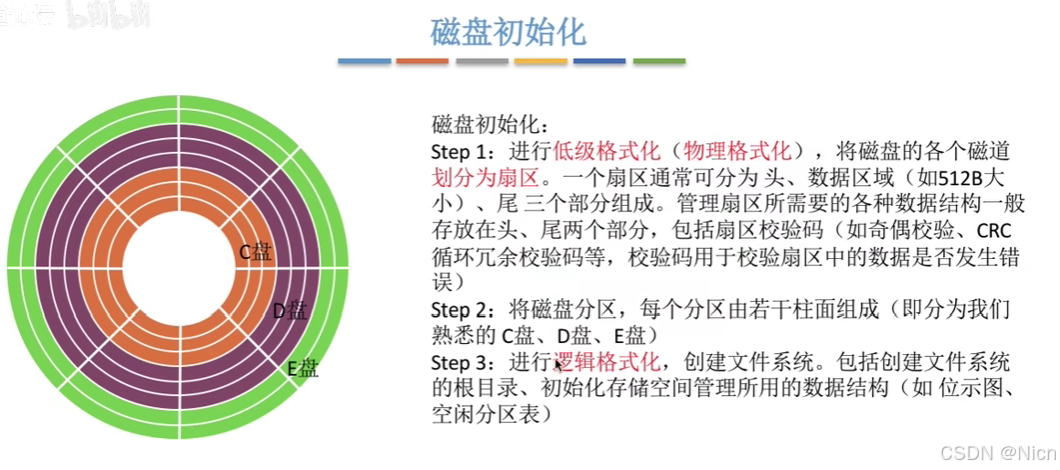 磁盘初始化

C盘

D盘

E盘

磁盘初始化：

Step 1：进行低级格式化（物理格式化），将磁盘的各个磁道划分为扇区。一个扇区通常可分为 头、数据区域（如512B大小）、尾 三个部分组成。管理扇区所需要的各种数据结构一般存放在头、尾两个部分，包括扇区校验码（如奇偶校验、CRC循环冗余校验码等，校验码用于校验扇区中的数据是否发生错误）

Step 2：将磁盘分区，每个分区由若干柱面组成（即分为我们熟悉的 C盘、D盘、E盘）

Step 3：进行逻辑格式化，创建文件系统。包括创建文件系统的根目录、初始化存储空间管理所用的数据结构（如 位示图、空闲分区表）

CSDN @Nicn